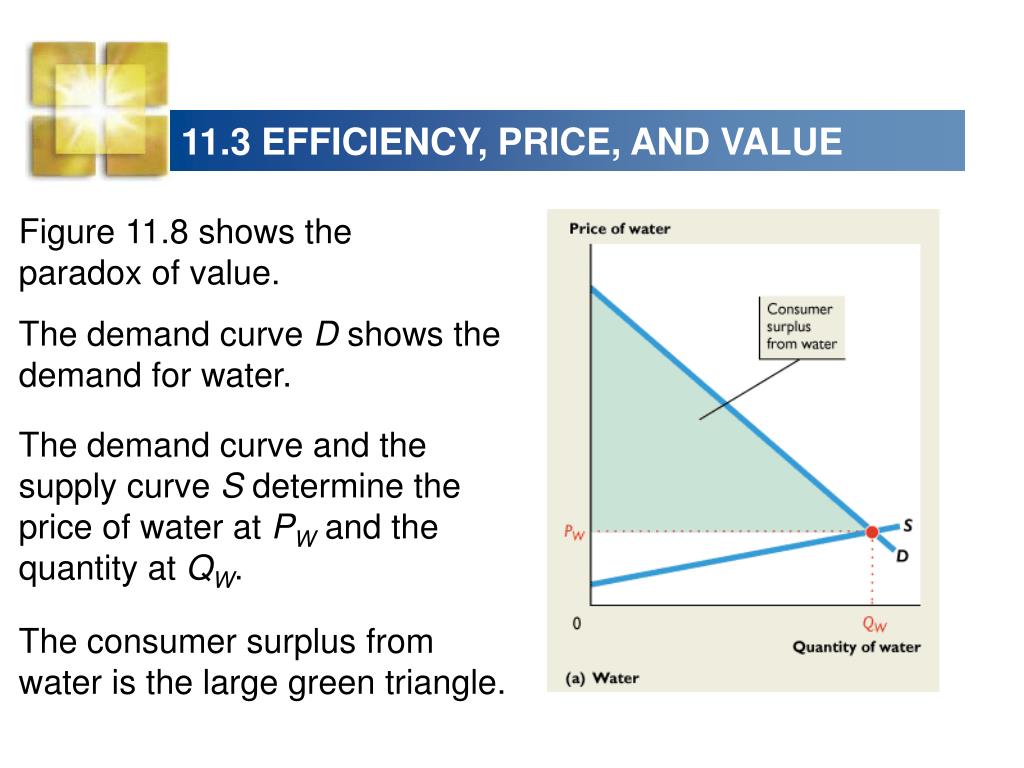 11.3 EFFICIENCY, PRICE, AND VALUE

Figure 11.8 shows the paradox of value.

The demand curve $D$ shows the demand for water.

The demand curve and the supply curve $S$ determine the price of water at $P_W$ and the quantity at $Q_W$.

The consumer surplus from water is the large green triangle.

Price of water

Consumer surplus from water

$P_W$

S

D

0

$Q_W$

Quantity of water

(a) Water